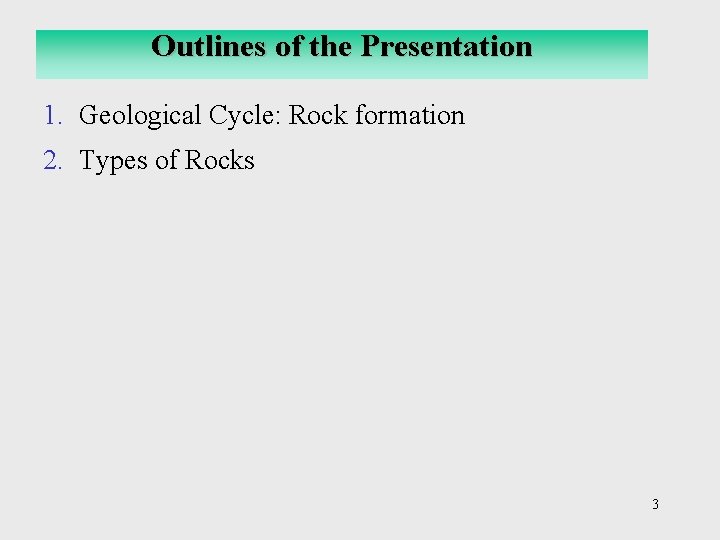 Outlines of the Presentation

1. Geological Cycle: Rock formation
2. Types of Rocks

3